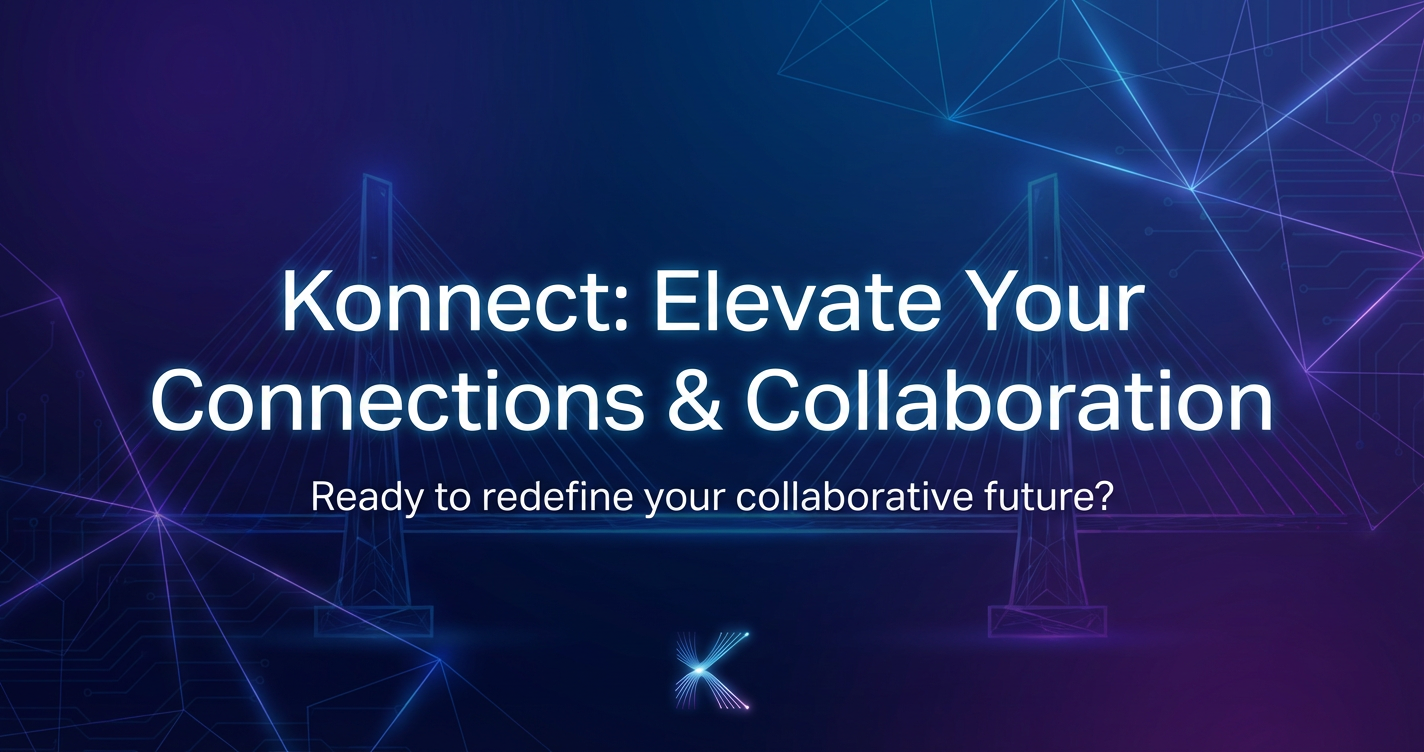 Konnect: Elevate Your Connections & Collaboration

Ready to redefine your collaborative future?